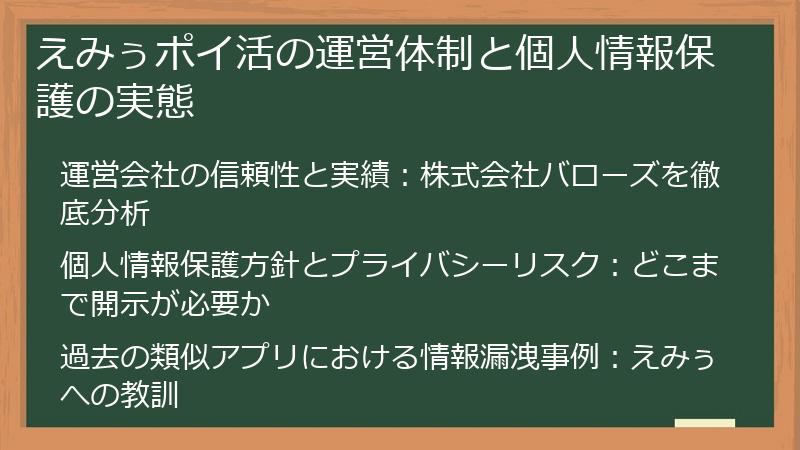 えみぅポイ活の運営体制と個人情報保護の実態

運営会社の信頼性と実績：株式会社バローズを徹底分析

個人情報保護方針とプライバシーリスク：どこまで開示が必要か

過去の類似アプリにおける情報漏洩事例：えみぅへの教訓